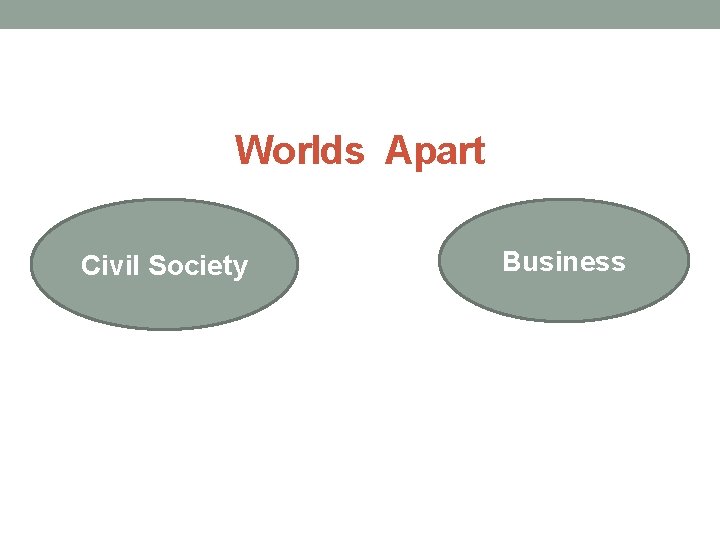 Worlds Apart

Civil Society

Business